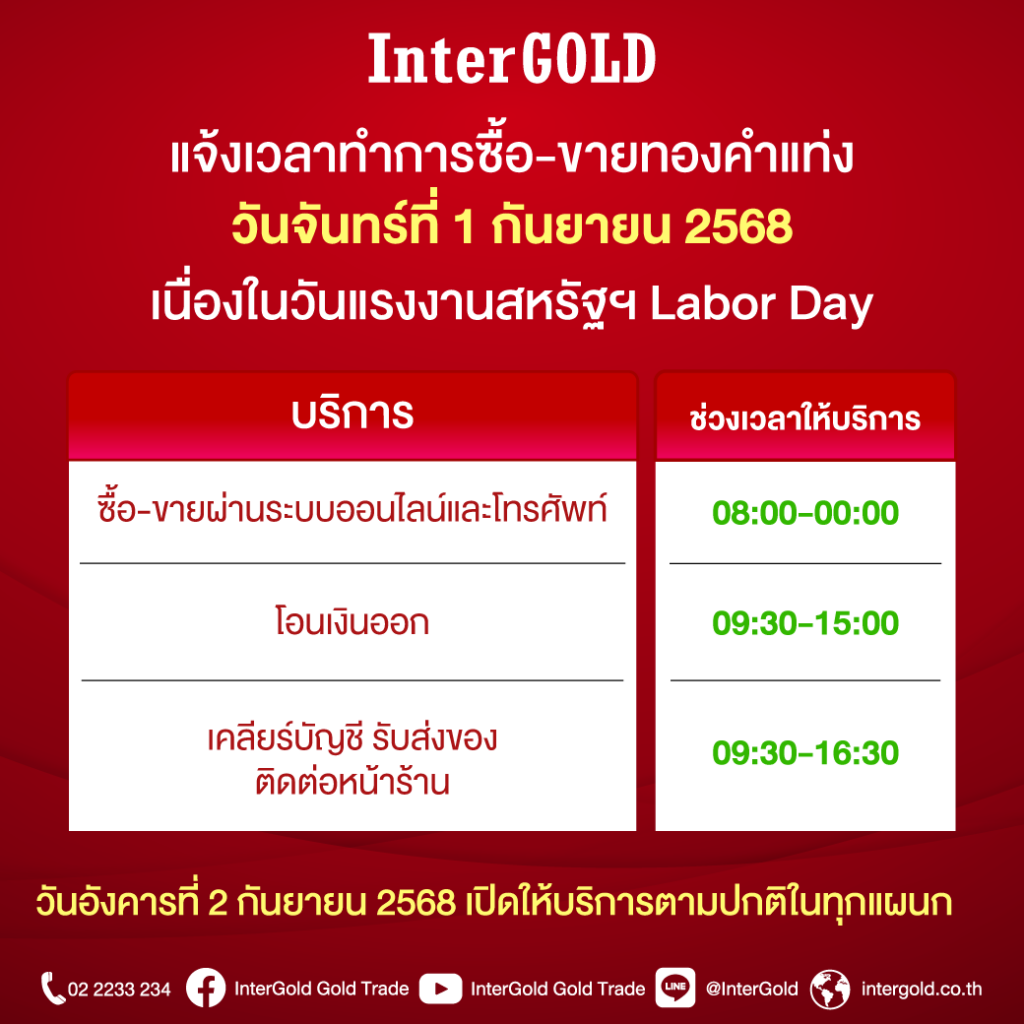 InterGOLD

แจ้งเวลาทำการซื้อ-ขายทองคำแท่ง
วันจันทร์ที่ 1 กันยายน 2568
เนื่องในวันแรงงานสหรัฐฯ Labor Day

| บริการ | ช่วงเวลาให้บริการ |
|---|---|
| ซื้อ-ขายผ่านระบบออนไลน์และโทรศัพท์ | 08:00-00:00 |
| โอนเงินออก | 09:30-15:00 |
| เคลียร์บัญชี รับส่งของ ติดต่อหน้าร้าน | 09:30-16:30 |

วันอังคารที่ 2 กันยายน 2568 เปิดให้บริการตามปกติในทุกแผนก

02 2233 234 InterGold Gold Trade InterGold Gold Trade LINE @InterGold intergold.co.th